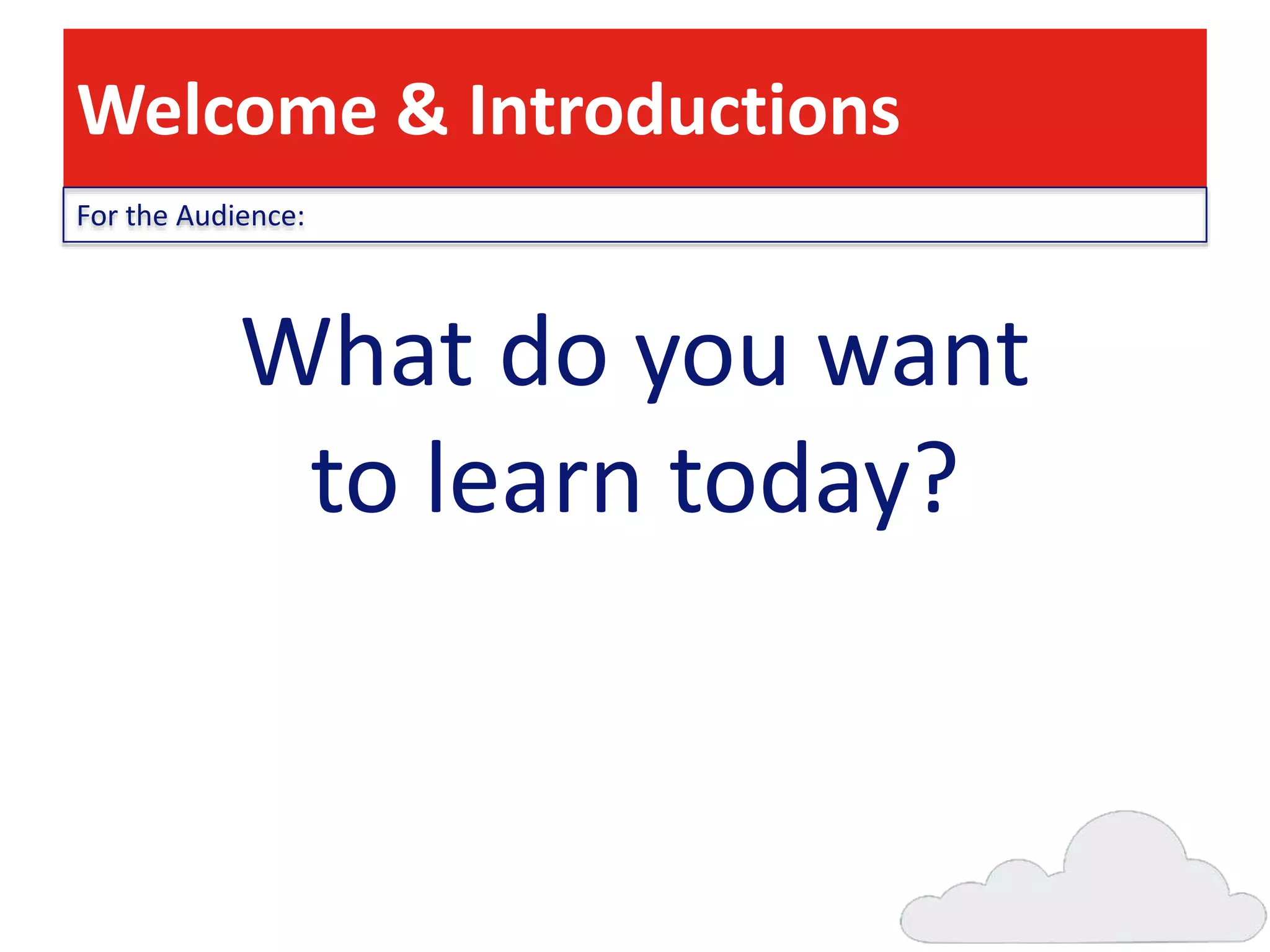 Welcome & Introductions

For the Audience:

What do you want to learn today?